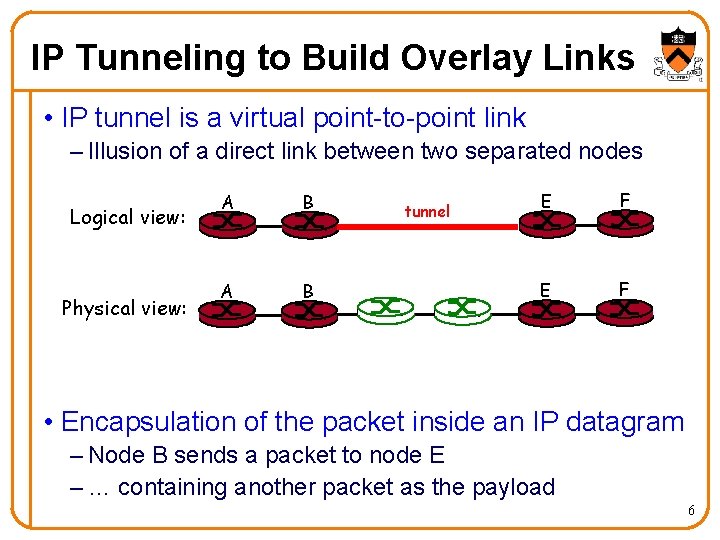 IP Tunneling to Build Overlay Links

• IP tunnel is a virtual point-to-point link
– Illusion of a direct link between two separated nodes

Logical view: A B tunnel E F

Physical view: A B E F

• Encapsulation of the packet inside an IP datagram
– Node B sends a packet to node E
– ... containing another packet as the payload

6